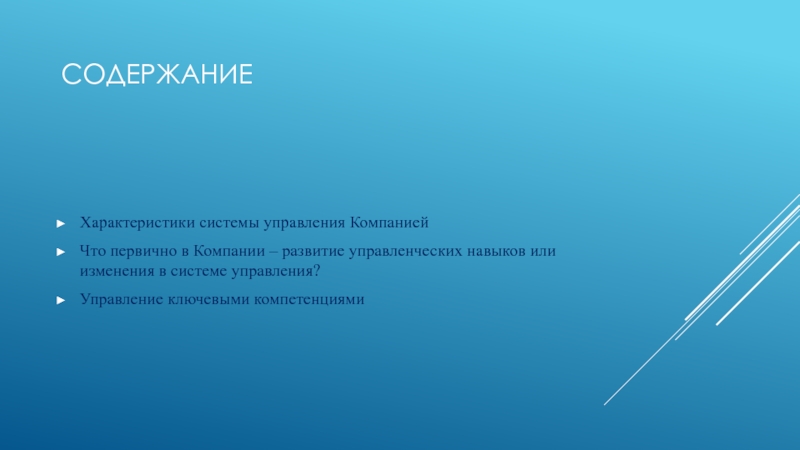 СОДЕРЖАНИЕ

► Характеристики системы управления Компанией

► Что первично в Компании – развитие управленческих навыков или изменения в системе управления?

► Управление ключевыми компетенциями